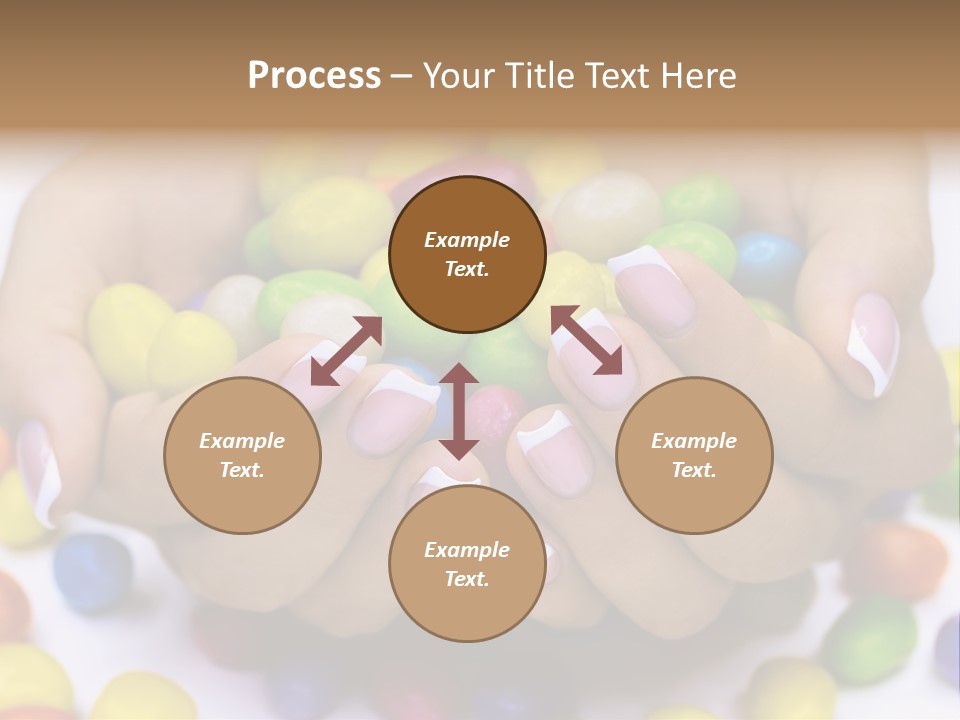 Process – Your Title Text Here

Example Text.

Example Text.

Example Text.

Example Text.